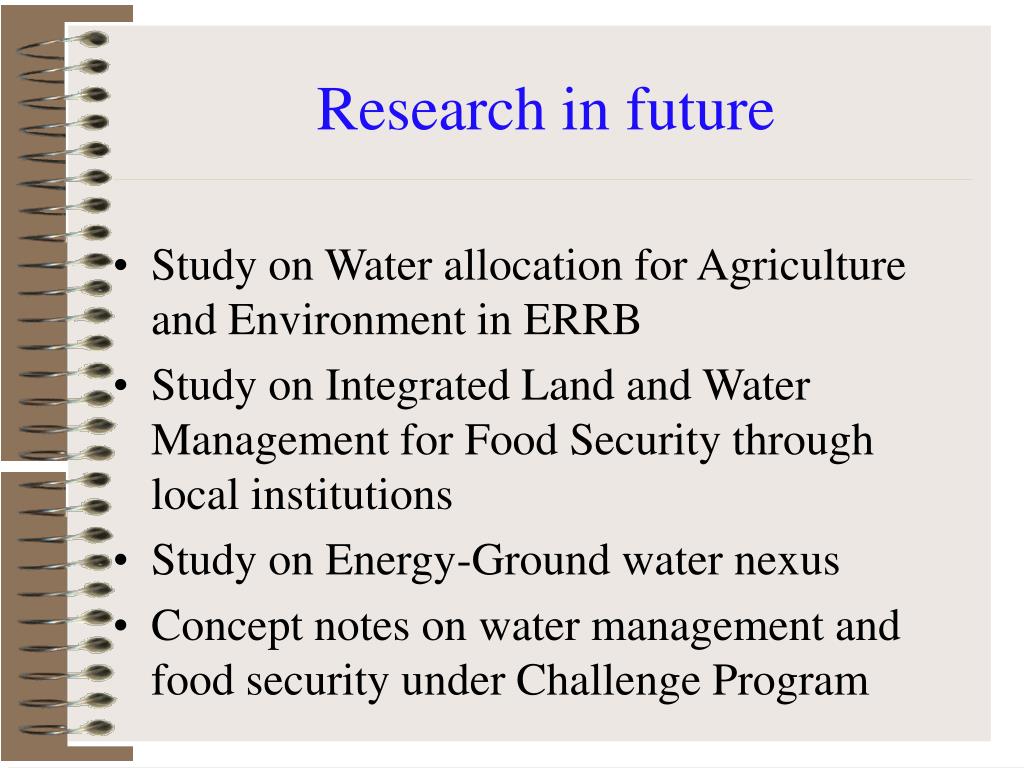 Research in future

• Study on Water allocation for Agriculture and Environment in ERRB
• Study on Integrated Land and Water Management for Food Security through local institutions
• Study on Energy-Ground water nexus
• Concept notes on water management and food security under Challenge Program